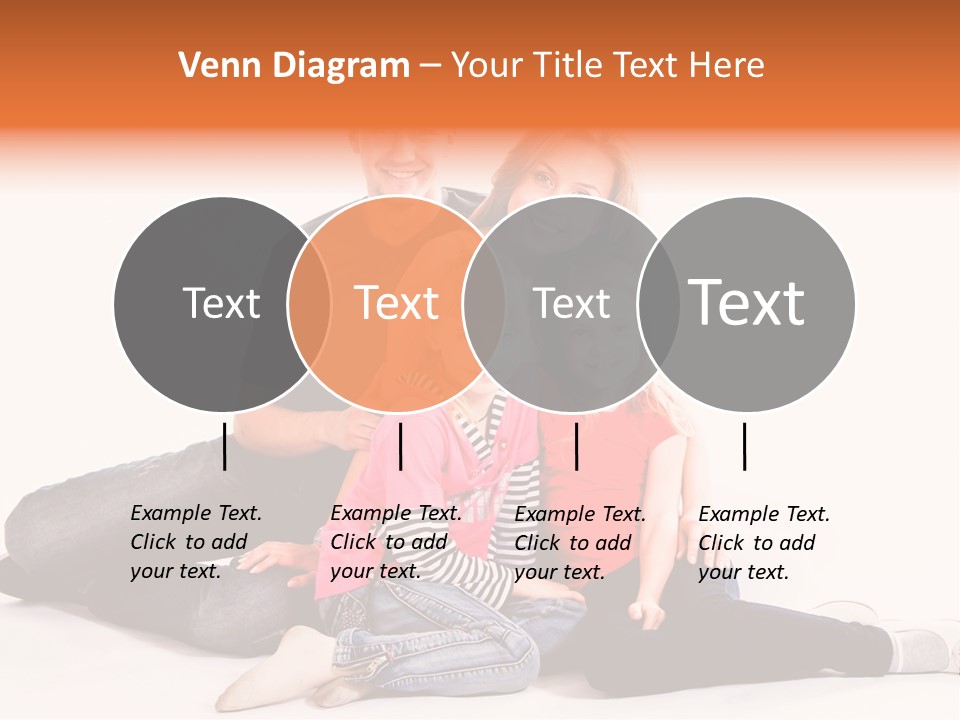 Venn Diagram – Your Title Text Here

Text

Text

Text

Text

Example Text. Click to add your text.

Example Text. Click to add your text.

Example Text. Click to add your text.

Example Text. Click to add your text.